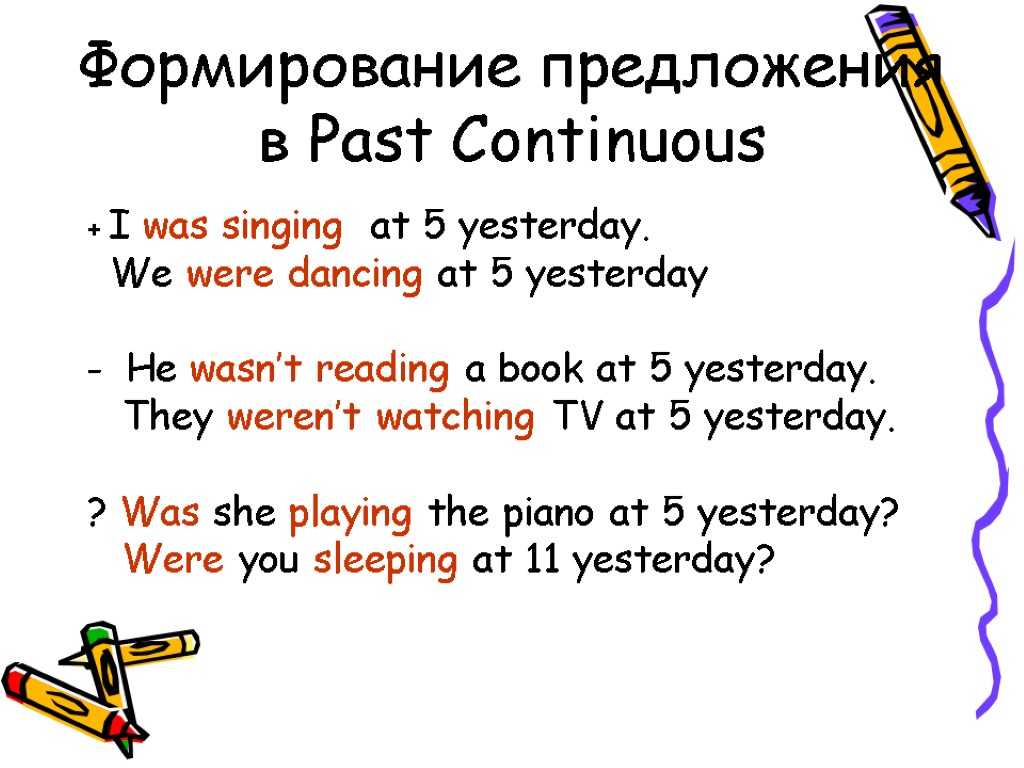 Формирование предложения в Past Continuous

+ I was singing at 5 yesterday.
We were dancing at 5 yesterday

- He wasn’t reading a book at 5 yesterday.
They weren’t watching TV at 5 yesterday.

? Was she playing the piano at 5 yesterday?
Were you sleeping at 11 yesterday?